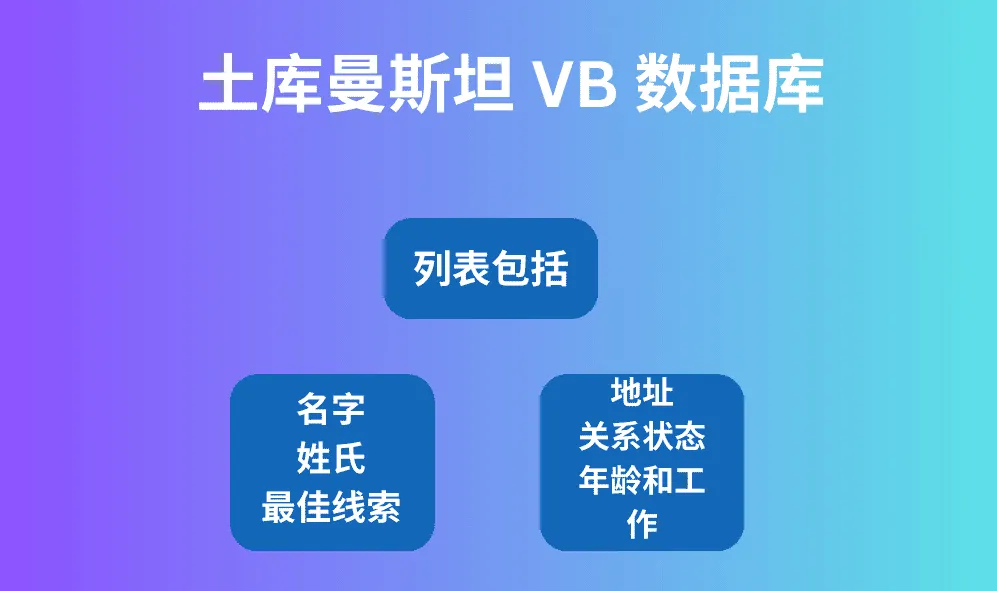 土库曼斯坦 VB 数据库

列表包括

名字
姓氏
最佳线索

地址
关系状态
年龄和工作